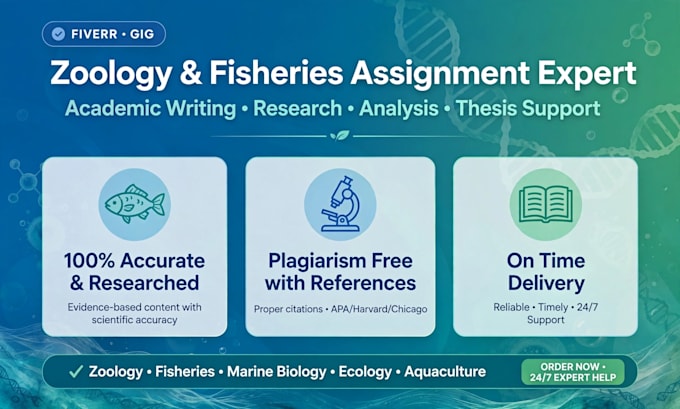 FIVERR • GIG

Zoology & Fisheries Assignment Expert

Academic Writing • Research • Analysis • Thesis Support

100% Accurate & Researched

Evidence-based content with scientific accuracy

Plagiarism Free with References

Proper citations • APA/Harvard/Chicago

On Time Delivery

Reliable • Timely • 24/7 Support

✓ Zoology • Fisheries • Marine Biology • Ecology • Aquaculture

ORDER NOW • 24/7 EXPERT HELP